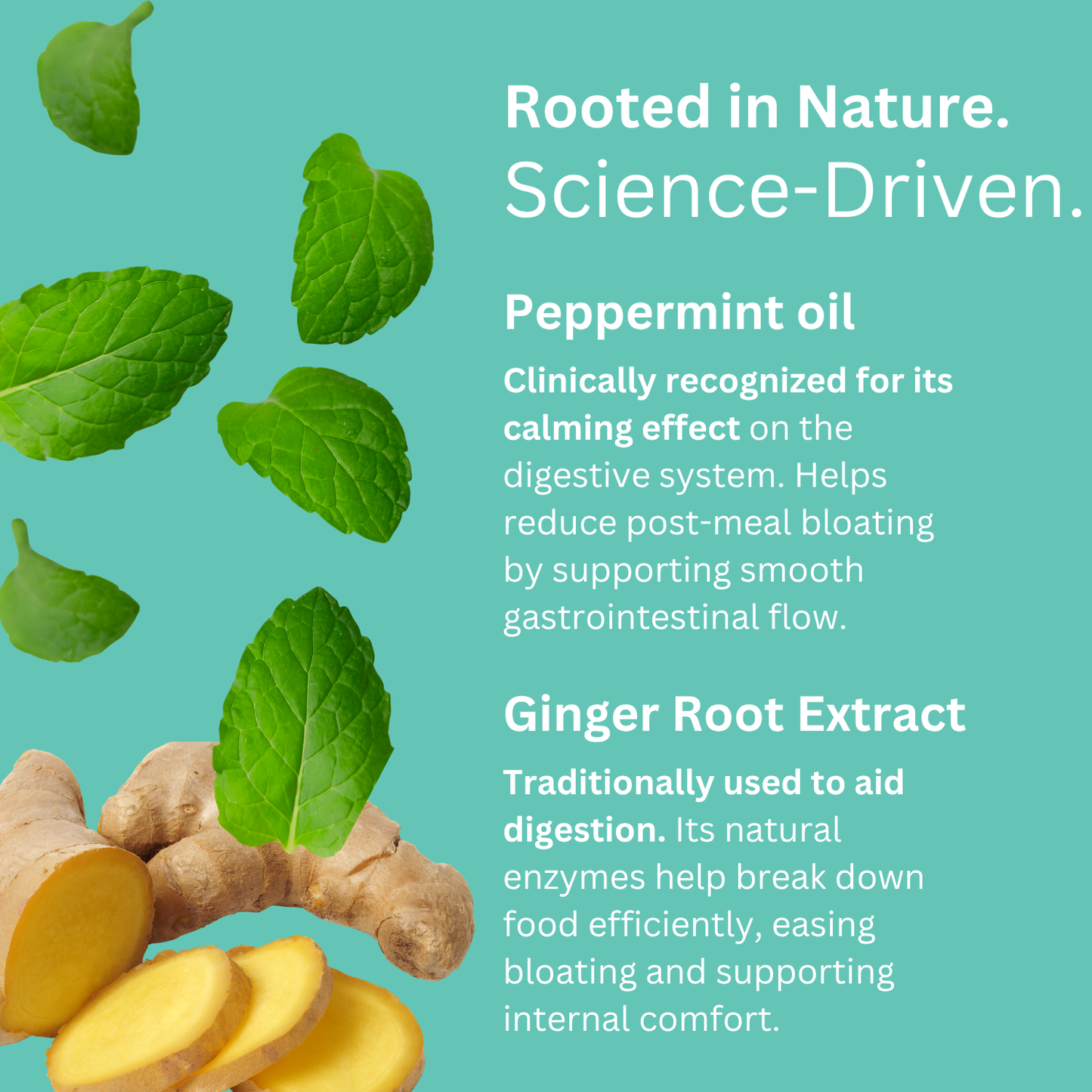 Rooted in Nature.
Science-Driven.

Peppermint oil

Clinically recognized for its calming effect on the digestive system. Helps reduce post-meal bloating by supporting smooth gastrointestinal flow.

Ginger Root Extract

Traditionally used to aid digestion. Its natural enzymes help break down food efficiently, easing bloating and supporting internal comfort.